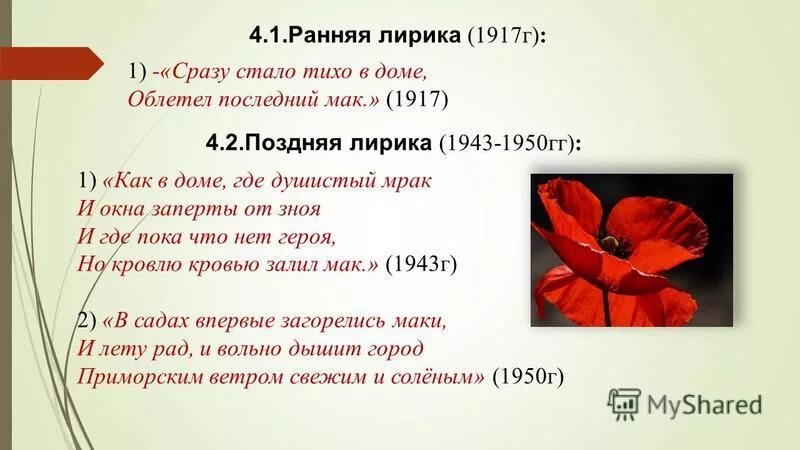 4.1.Ранняя лирика (1917г):

1) -«Сразу стало тихо в доме,
Облетел последний мак.» (1917)

4.2.Поздняя лирика (1943-1950гг):

1) «Как в доме, где душистый мрак
И окна заперты от зноя
И где пока что нет героя,
Но кровлю кровью залил мак.» (1943г)

2) «В садах впервые загорелись маки,
И лету рад, и вольно дышит город
Приморским ветром свежим и солёным» (1950г)

MyShared